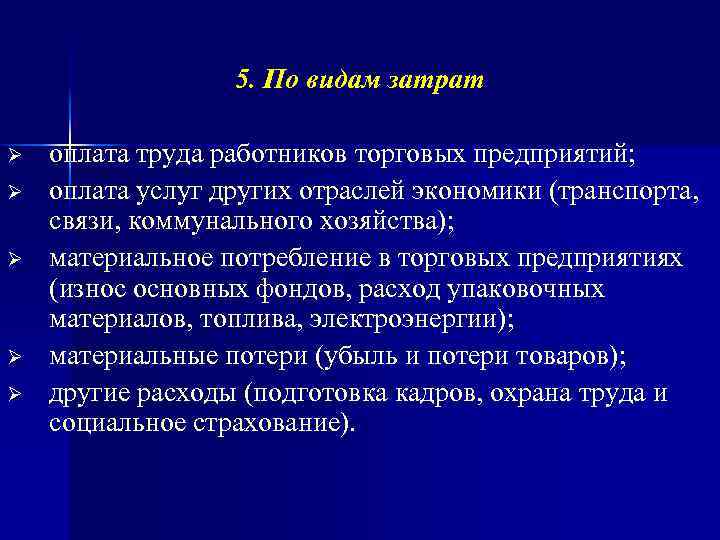 5. По видам затрат

➢ оплата труда работников торговых предприятий;
➢ оплата услуг других отраслей экономики (транспорта, связи, коммунального хозяйства);
➢ материальное потребление в торговых предприятиях (износ основных фондов, расход упаковочных материалов, топлива, электроэнергии);
➢ материальные потери (убыль и потери товаров);
➢ другие расходы (подготовка кадров, охрана труда и социальное страхование).